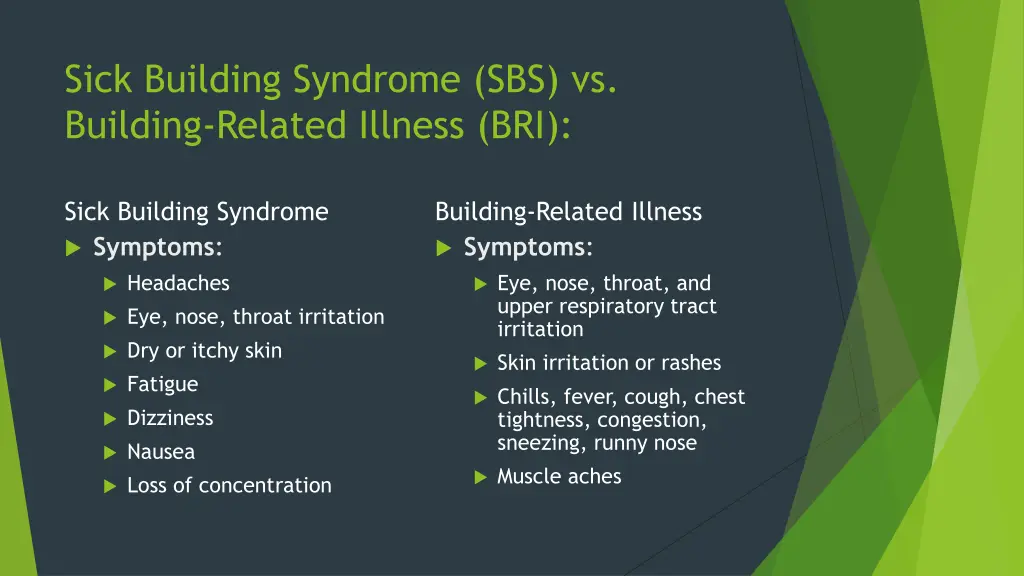 Sick Building Syndrome (SBS) vs. Building-Related Illness (BRI):

Sick Building Syndrome

Symptoms:

Headaches

Eye, nose, throat irritation

Dry or itchy skin

Fatigue

Dizziness

Nausea

Loss of concentration

Building-Related Illness

Symptoms:

Eye, nose, throat, and upper respiratory tract irritation

Skin irritation or rashes

Chills, fever, cough, chest tightness, congestion, sneezing, runny nose

Muscle aches